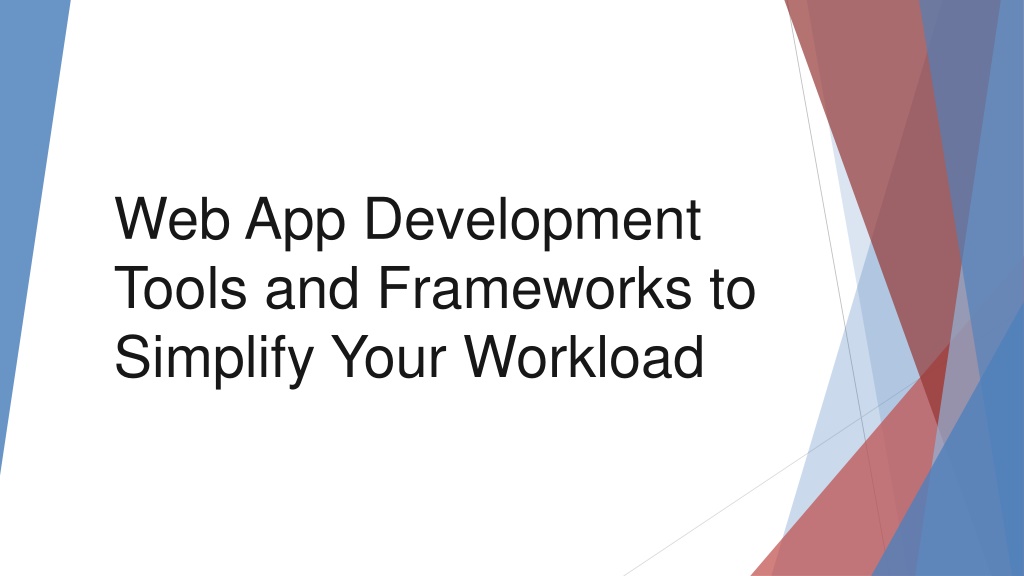 Web App Development Tools and Frameworks to Simplify Your Workload